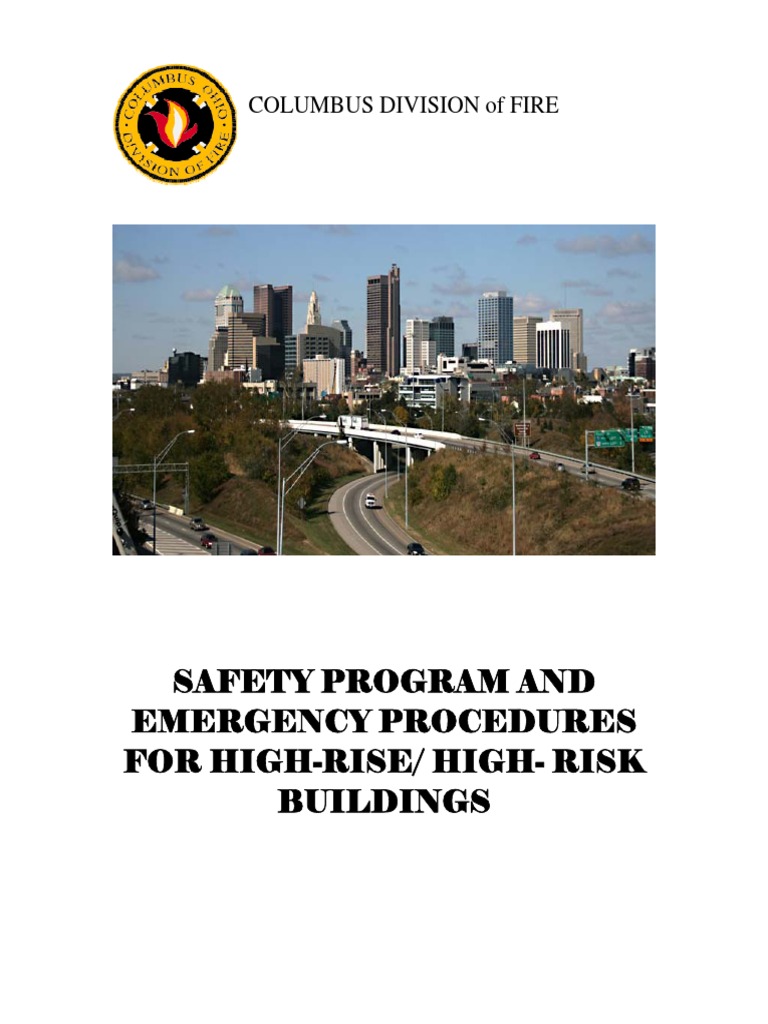 COLUMBUS OHIO
DIVISION OF FIRE

COLUMBUS DIVISION of FIRE

SAFETY PROGRAM AND EMERGENCY PROCEDURES FOR HIGH-RISE/ HIGH- RISK BUILDINGS